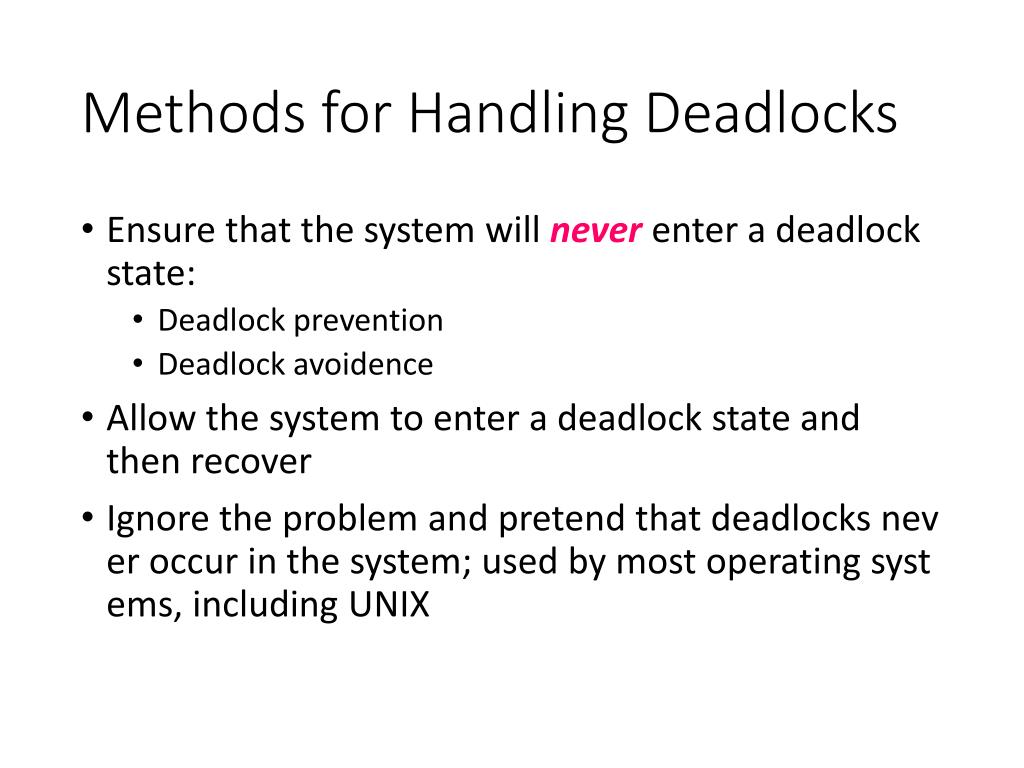 Methods for Handling Deadlocks

• Ensure that the system will never enter a deadlock state:
  • Deadlock prevention
  • Deadlock avoidence
• Allow the system to enter a deadlock state and then recover
• Ignore the problem and pretend that deadlocks nev er occur in the system; used by most operating syst ems, including UNIX